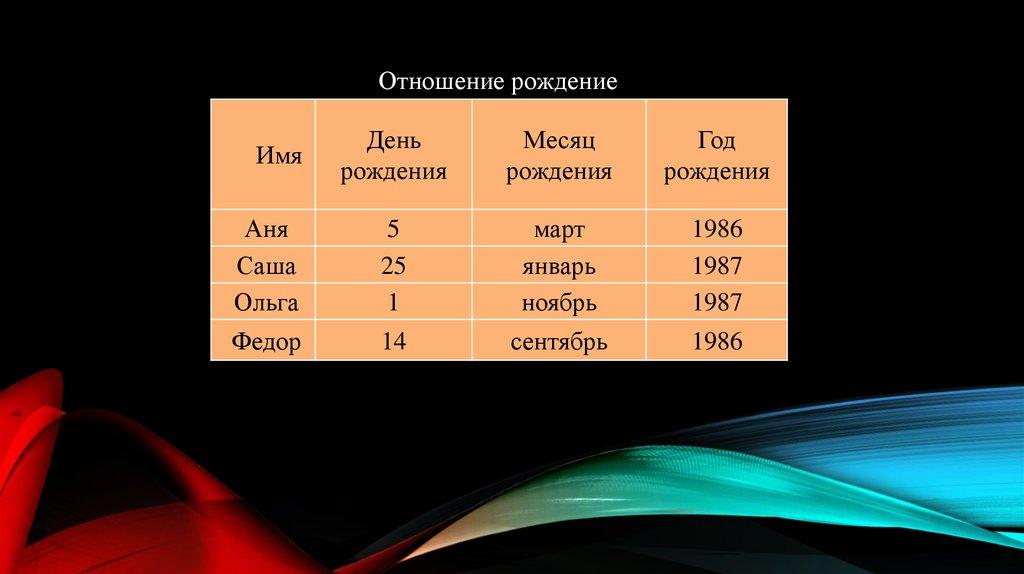 Отношение рождение

| Имя | День рождения | Месяц рождения | Год рождения |
|---|---|---|---|
| Аня | 5 | март | 1986 |
| Саша | 25 | январь | 1987 |
| Ольга | 1 | ноябрь | 1987 |
| Федор | 14 | сентябрь | 1986 |